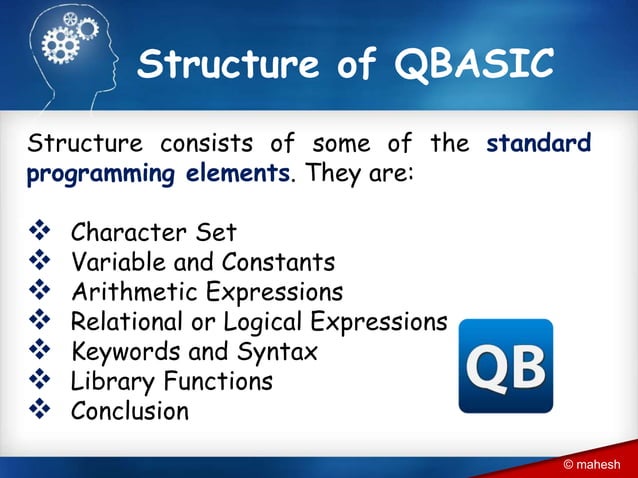 Structure of QBASIC

Structure consists of some of the standard programming elements. They are:

❖ Character Set
❖ Variable and Constants
❖ Arithmetic Expressions
❖ Relational or Logical Expressions
❖ Keywords and Syntax
❖ Library Functions
❖ Conclusion

QB

© mahesh